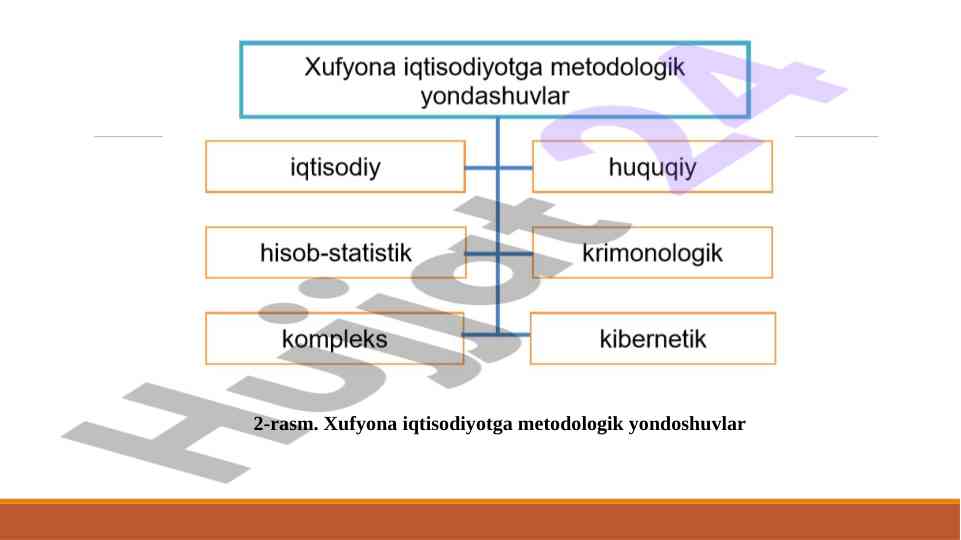 Xufyona iqtisodiyotga metodologik yondashuvlar

iqtisodiy

huquqiy

hisob-statistik

krimonologik

kompleks

kibernetik

2-rasm. Xufyona iqtisodiyotga metodologik yondoshuvlar

Hujjat24